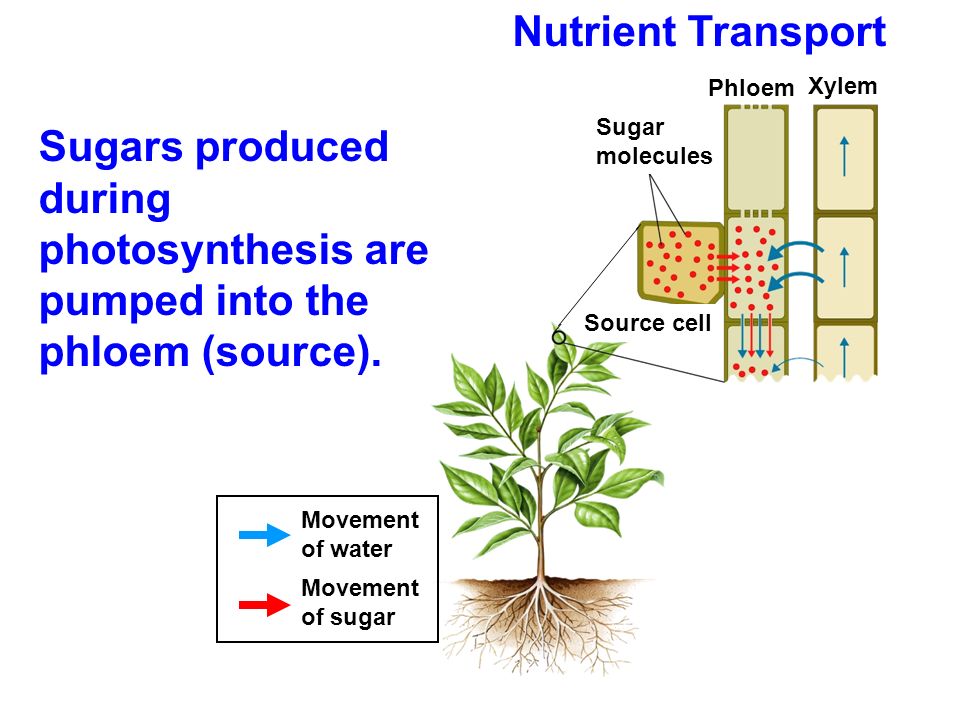 Nutrient Transport

Sugars produced during photosynthesis are pumped into the phloem (source).

Phloem

Xylem

Sugar molecules

Source cell

Movement of water

Movement of sugar